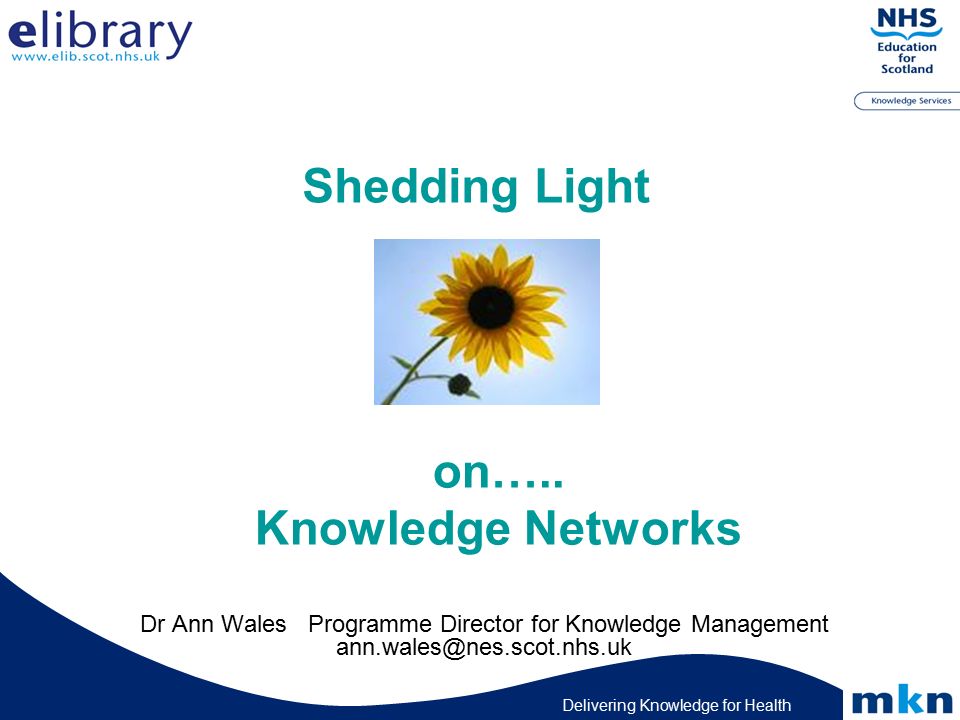 elibrary
www.elib.scot.nhs.uk

NHS
Education for Scotland

Knowledge Services

Shedding Light

on…..
Knowledge Networks

Dr Ann Wales Programme Director for Knowledge Management
ann.wales@nes.scot.nhs.uk

Delivering Knowledge for Health

mkn